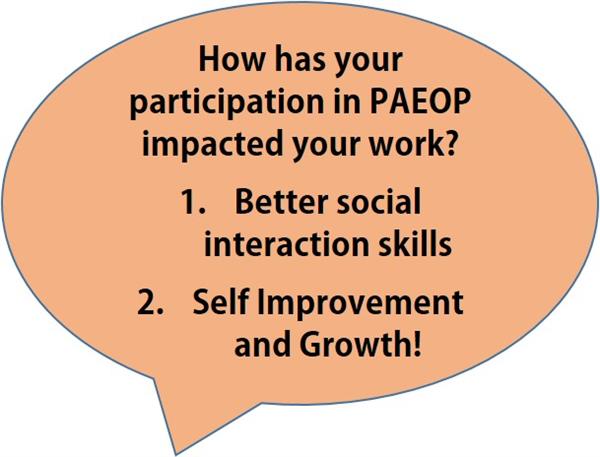 How has your participation in PAEOP impacted your work?

1. Better social interaction skills

2. Self Improvement and Growth!